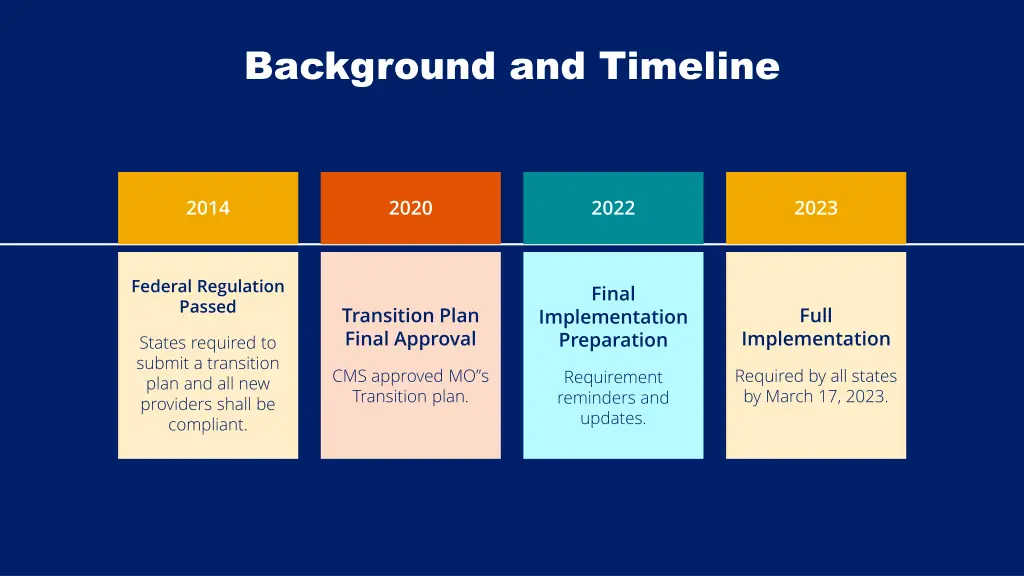 Background and Timeline

2014

Federal Regulation Passed

States required to submit a transition plan and all new providers shall be compliant.

2020

Transition Plan Final Approval

CMS approved MO"s Transition plan.

2022

Final Implementation Preparation

Requirement reminders and updates.

2023

Full Implementation

Required by all states by March 17, 2023.